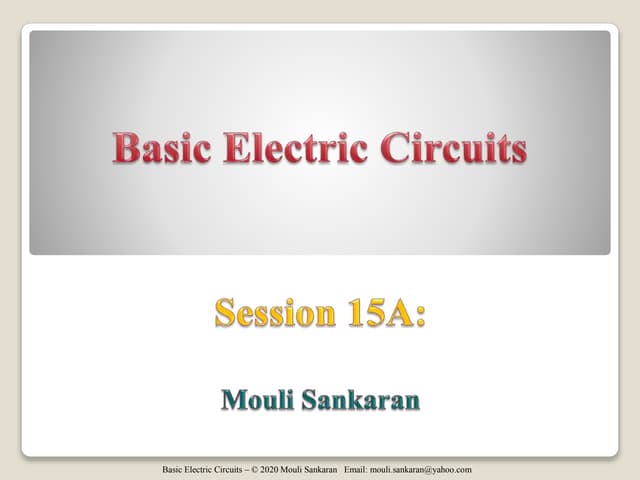 Basic Electric Circuits

Session 15A:

Mouli Sankaran

Basic Electric Circuits – © 2020 Mouli Sankaran Email: mouli.sankaran@yahoo.com